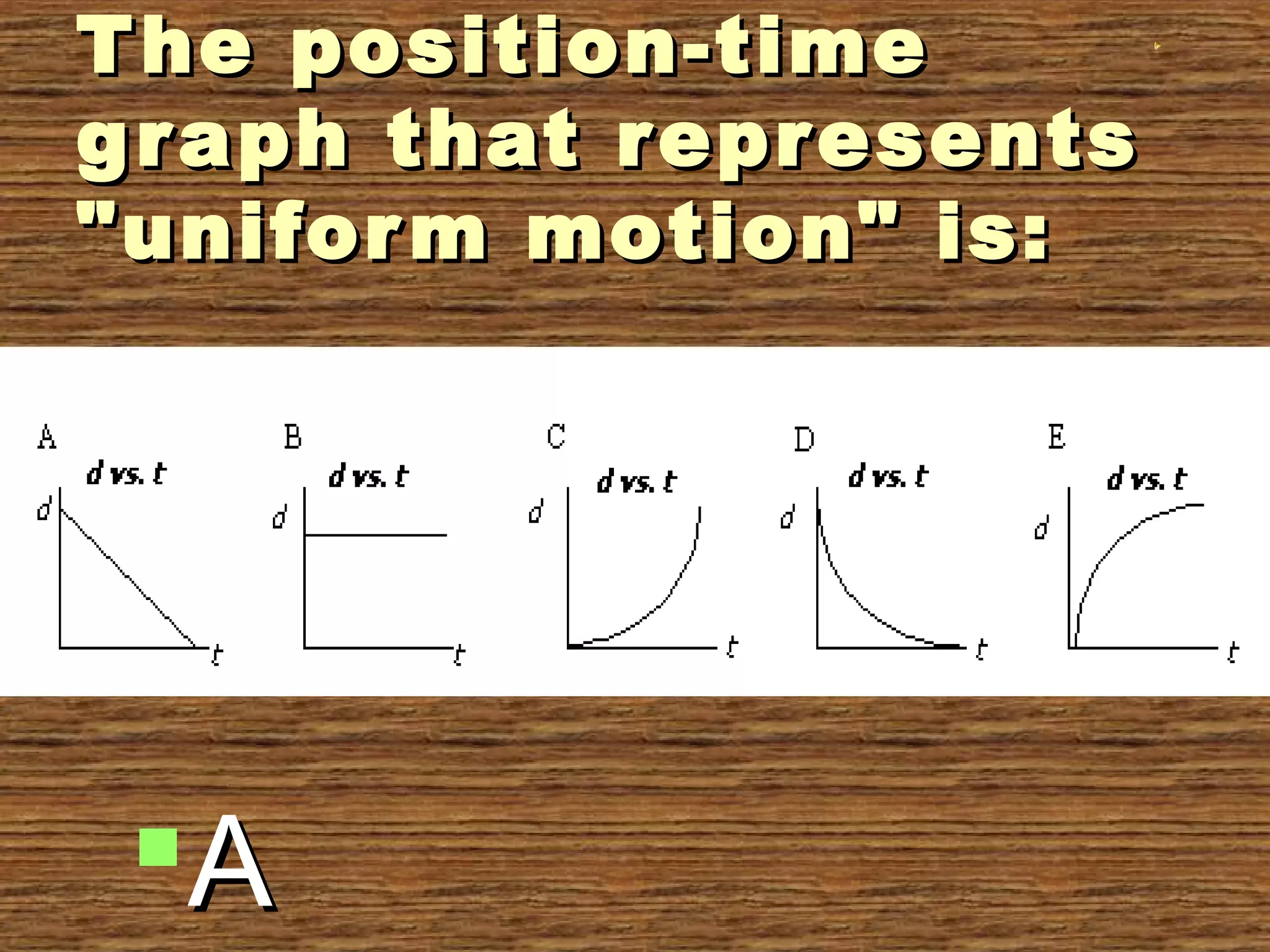 The position-time graph that represents "uniform motion" is:

A
d vs. t
d
t

B
d vs. t
d
t

C
d vs. t
d
t

D
d vs. t
d
t

E
d vs. t
d
t

A